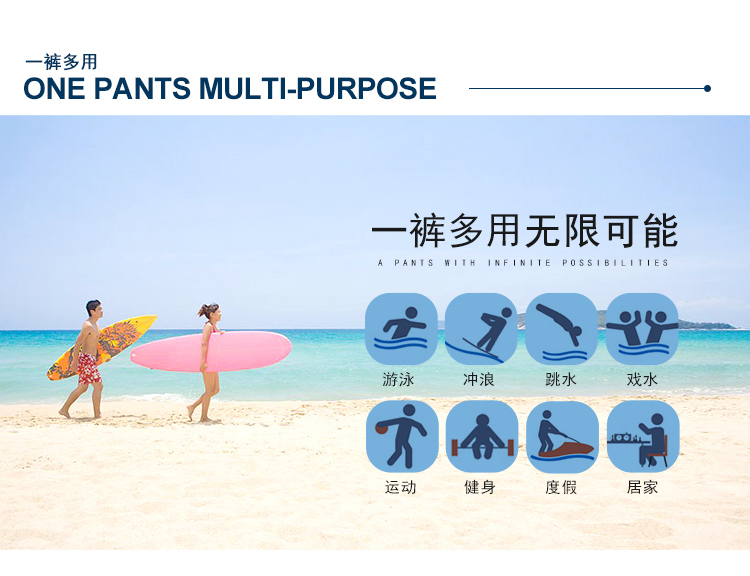 一裤多用
ONE PANTS MULTI-PURPOSE

一裤多用无限可能
A PANTS WITH INFINITE POSSIBILITIES

游泳 冲浪 跳水 戏水

运动 健身 度假 居家